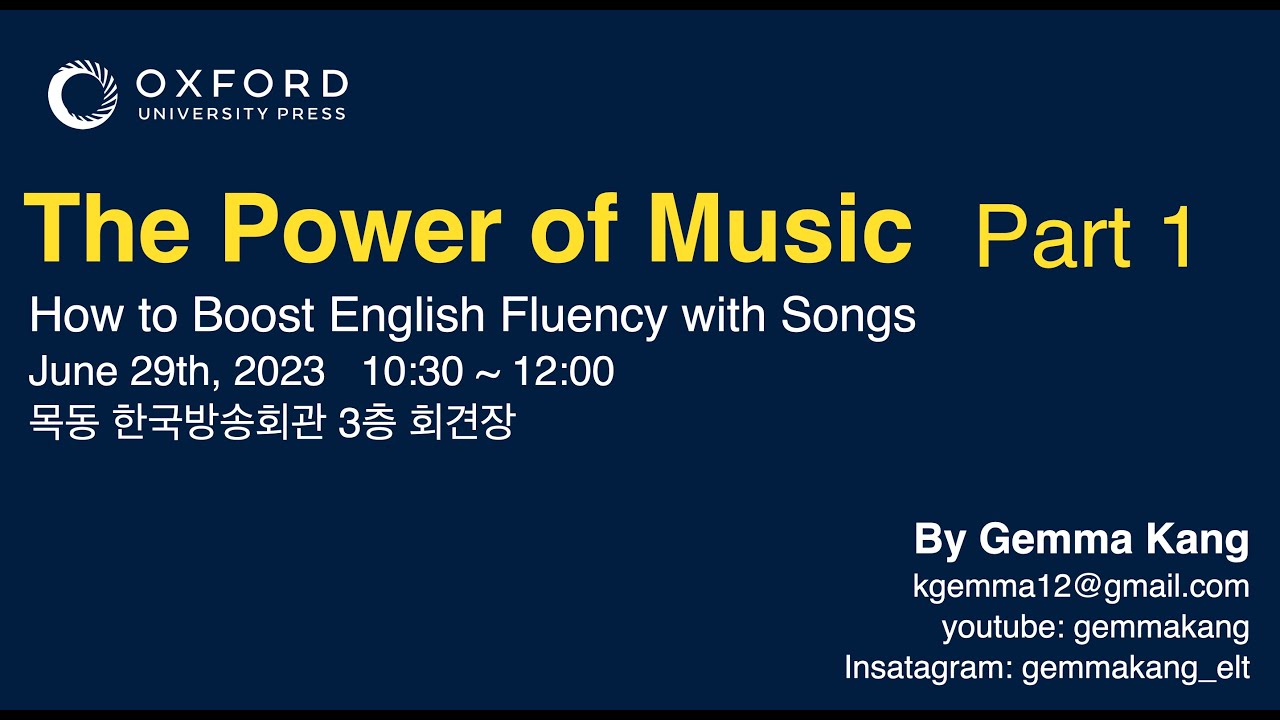 OXFORD
UNIVERSITY PRESS

The Power of Music Part 1

How to Boost English Fluency with Songs
June 29th, 2023 10:30 ~ 12:00
목동 한국방송회관 3층 회견장

By Gemma Kang
kgemma12@gmail.com
youtube: gemmakang
Insatagram: gemmakang_elt